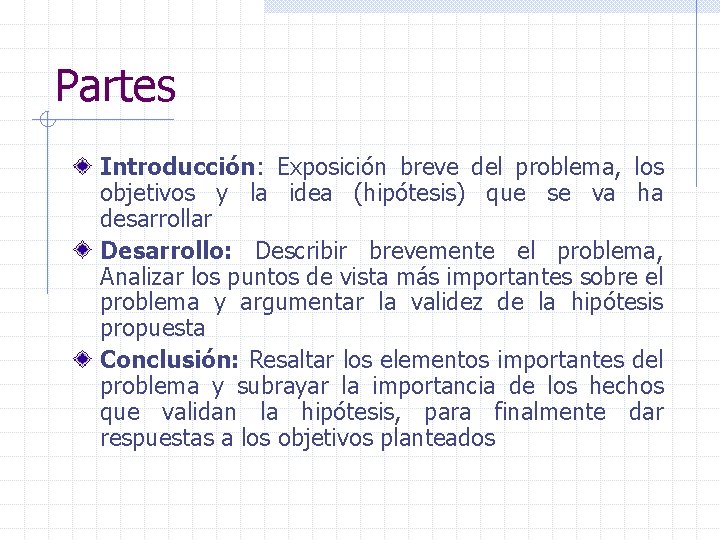 Partes

Introducción: Exposición breve del problema, los objetivos y la idea (hipótesis) que se va ha desarrollar

Desarrollo: Describir brevemente el problema, Analizar los puntos de vista más importantes sobre el problema y argumentar la validez de la hipótesis propuesta

Conclusión: Resaltar los elementos importantes del problema y subrayar la importancia de los hechos que validan la hipótesis, para finalmente dar respuestas a los objetivos planteados